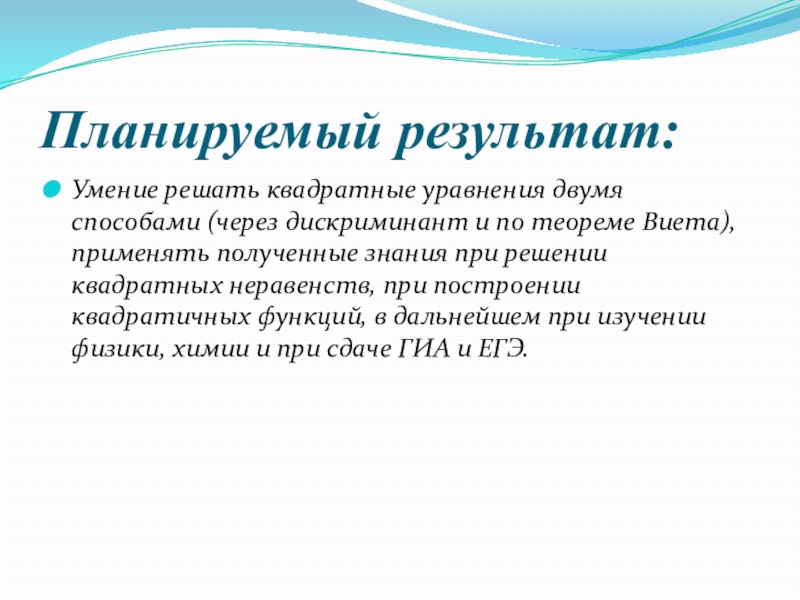 Планируемый результат:

Умение решать квадратные уравнения двумя способами (через дискриминант и по теореме Виета), применять полученные знания при решении квадратных неравенств, при построении квадратичных функций, в дальнейшем при изучении физики, химии и при сдаче ГИА и ЕГЭ.